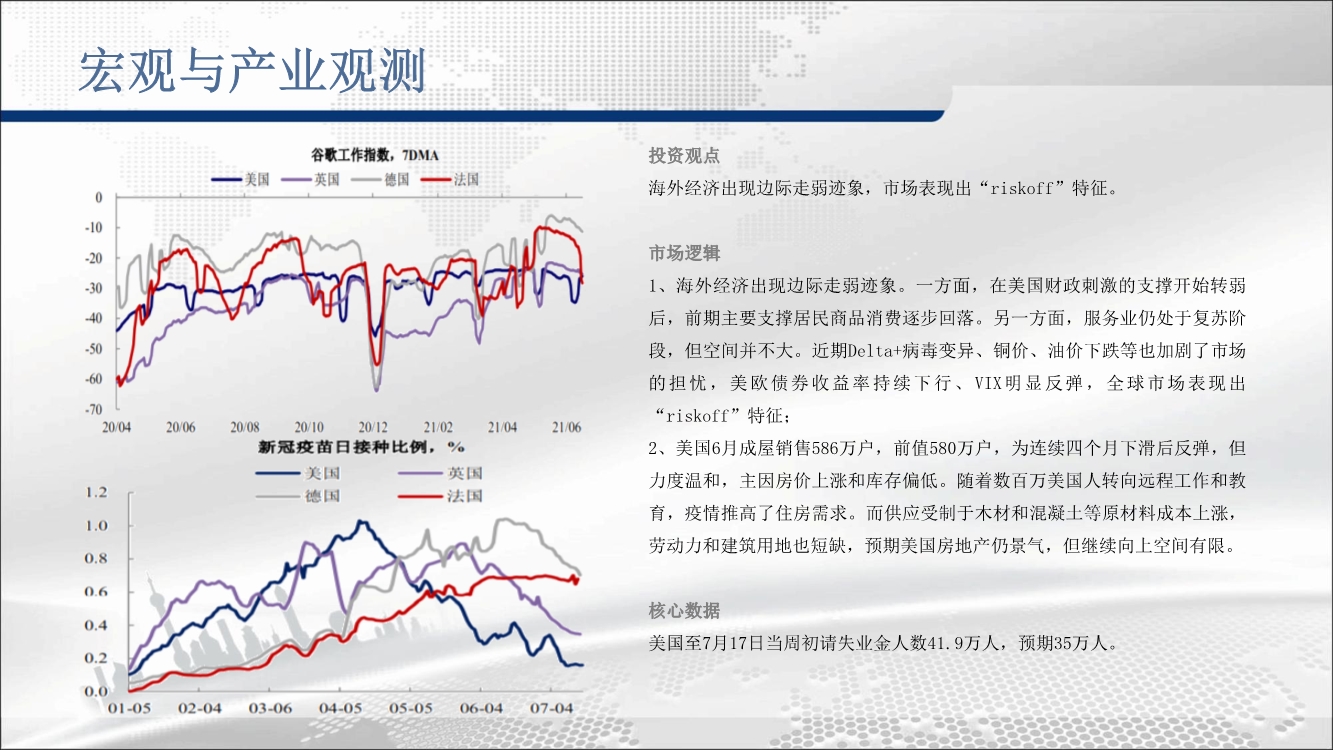 宏观与产业观测

谷歌工作指数，7DMA

美国 英国 德国 法国

0
-10
-20
-30
-40
-50
-60
-70

20/04 20/06 20/08 20/10 20/12 21/02 21/04 21/06

新冠疫苗日接种比例，%

美国 英国
德国 法国

1.2
1.0
0.8
0.6
0.4
0.2
0.0

01-05 02-04 03-06 04-05 05-05 06-04 07-04

投资观点

海外经济出现边际走弱迹象，市场表现出“riskoff”特征。

市场逻辑

1、海外经济出现边际走弱迹象。一方面，在美国财政刺激的支撑开始转弱后，前期主要支撑居民商品消费逐步回落。另一方面，服务业仍处于复苏阶段，但空间并不大。近期Delta+病毒变异、铜价、油价下跌等也加剧了市场的担忧，美欧债券收益率持续下行、VIX明显反弹，全球市场表现出“riskoff”特征；

2、美国6月成屋销售586万户，前值580万户，为连续四个月下滑后反弹，但力度温和，主因房价上涨和库存偏低。随着数百万美国人转向远程工作和教育，疫情推高了住房需求。而供应受制于木材和混凝土等原材料成本上涨，劳动力和建筑用地也短缺，预期美国房地产仍景气，但继续向上空间有限。

核心数据

美国至7月17日当周初请失业金人数41.9万人，预期35万人。